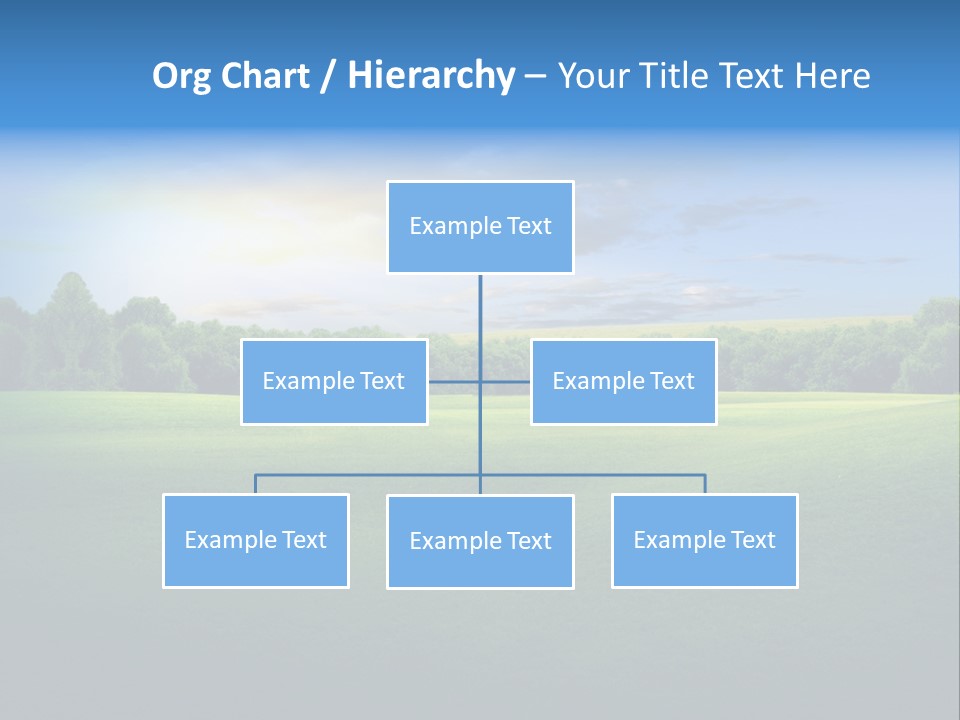 Org Chart / Hierarchy – Your Title Text Here

Example Text

Example Text

Example Text

Example Text

Example Text

Example Text